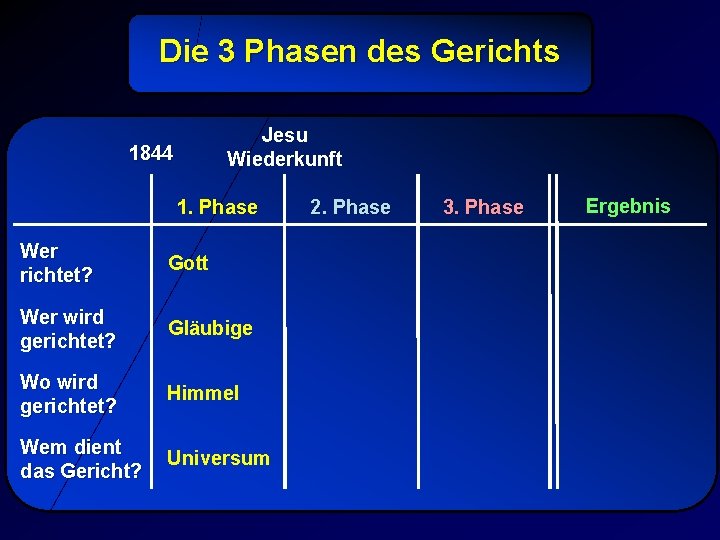 Die 3 Phasen des Gerichts

1844

Jesu Wiederkunft

| | 1. Phase | 2. Phase | 3. Phase | Ergebnis |
|---|---|---|---|---|
| Wer richtet? | Gott | | | |
| Wer wird gerichtet? | Gläubige | | | |
| Wo wird gerichtet? | Himmel | | | |
| Wem dient das Gericht? | Universum | | | |